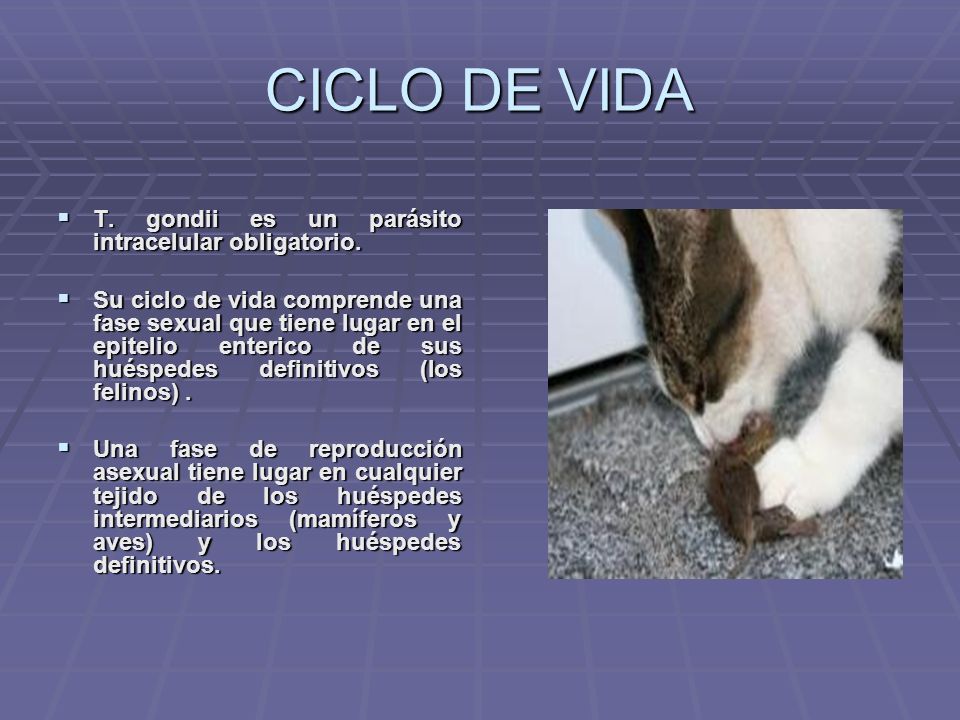 CICLO DE VIDA

▪ T. gondii es un parásito intracelular obligatorio.

▪ Su ciclo de vida comprende una fase sexual que tiene lugar en el epitelio enterico de sus huéspedes definitivos (los felinos) .

▪ Una fase de reproducción asexual tiene lugar en cualquier tejido de los huéspedes intermediarios (mamíferos y aves) y los huéspedes definitivos.